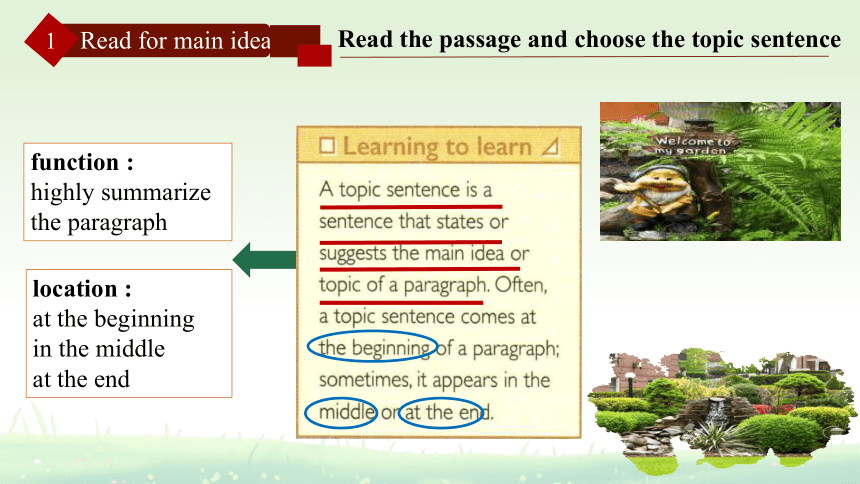 1 Read for main idea

Read the passage and choose the topic sentence

function :
highly summarize the paragraph

location :
at the beginning
in the middle
at the end

Learning to learn

A topic sentence is a sentence that states or suggests the main idea or topic of a paragraph. Often, a topic sentence comes at the beginning of a paragraph; sometimes, it appears in the middle or at the end.

Welcome to my garden